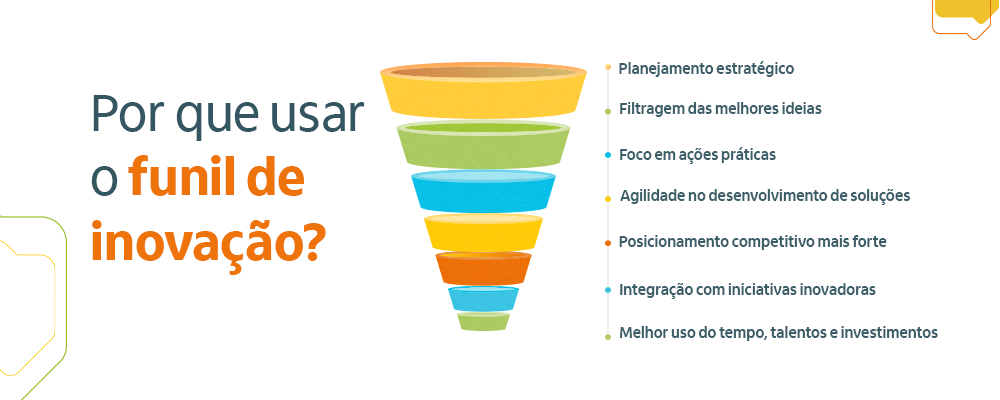 Por que usar o funil de inovação?

Planejamento estratégico

Filtragem das melhores ideias

Foco em ações práticas

Agilidade no desenvolvimento de soluções

Posicionamento competitivo mais forte

Integração com iniciativas inovadoras

Melhor uso do tempo, talentos e investimentos